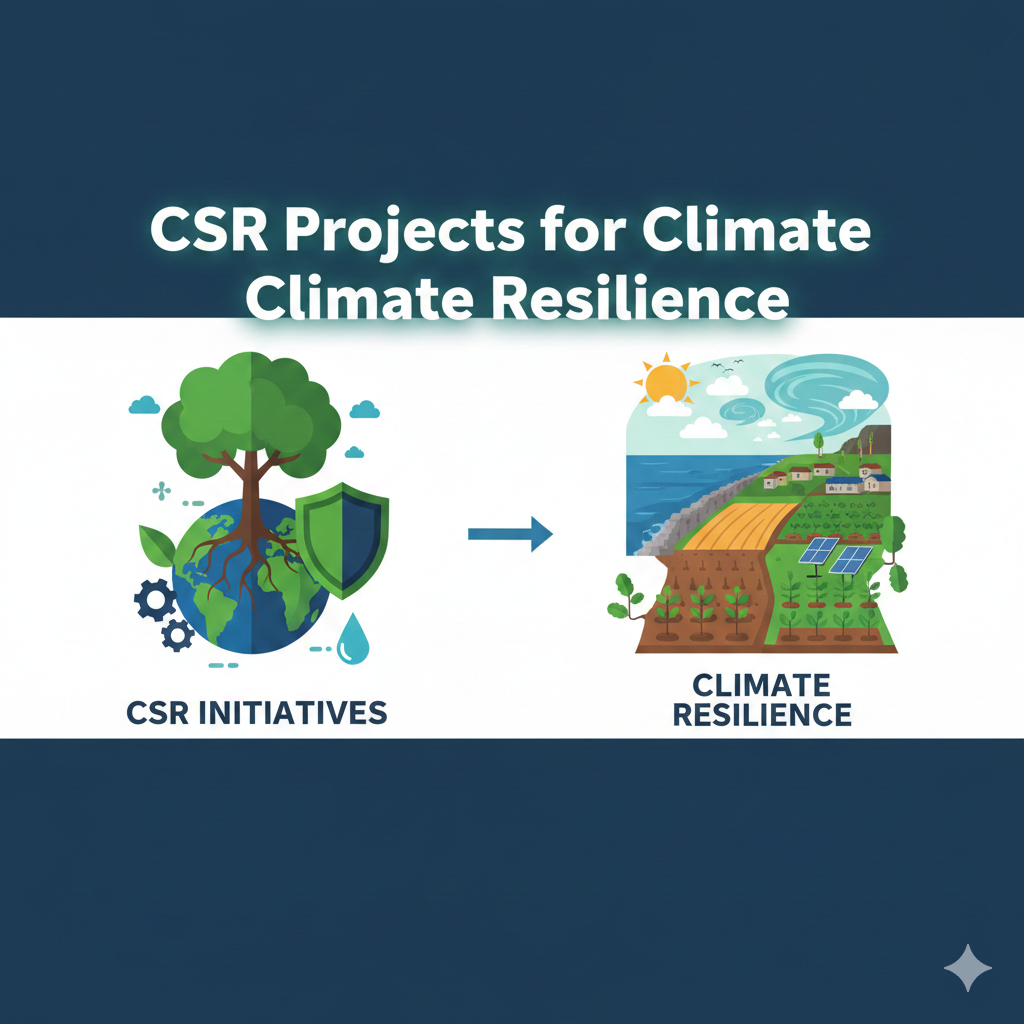 CSR Projects for Climate Climate Resilience

CSR INITIATIVES

CLIMATE RESILIENCE